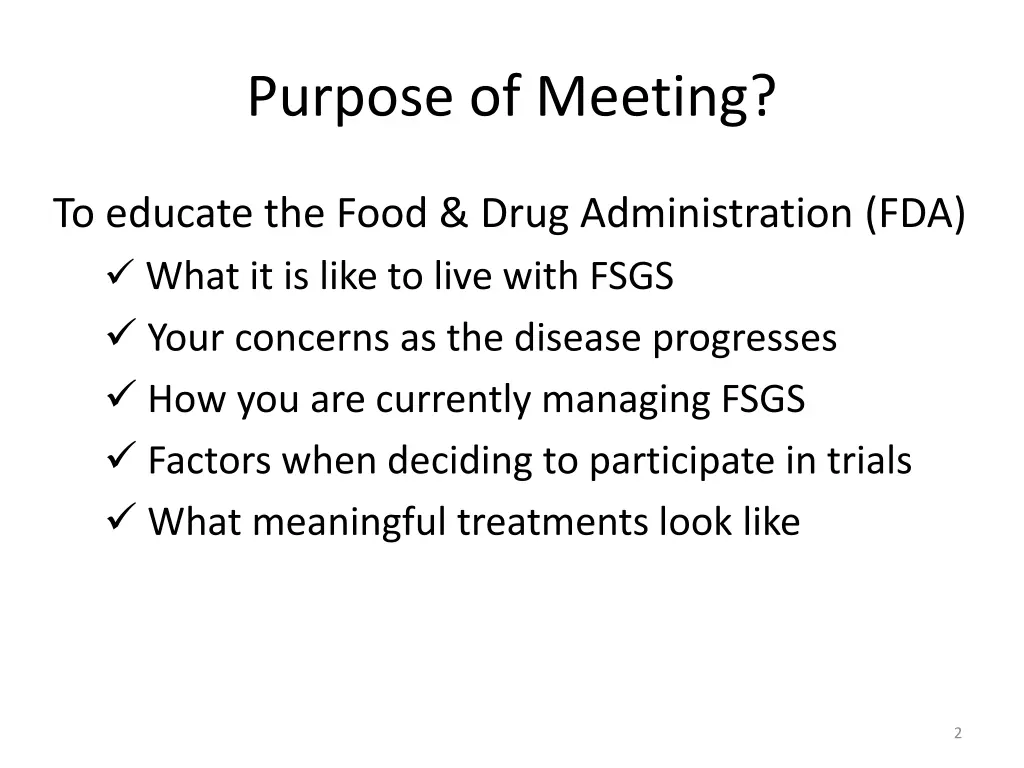 Purpose of Meeting?

To educate the Food & Drug Administration (FDA)

✓ What it is like to live with FSGS

✓ Your concerns as the disease progresses

✓ How you are currently managing FSGS

✓ Factors when deciding to participate in trials

✓ What meaningful treatments look like

2